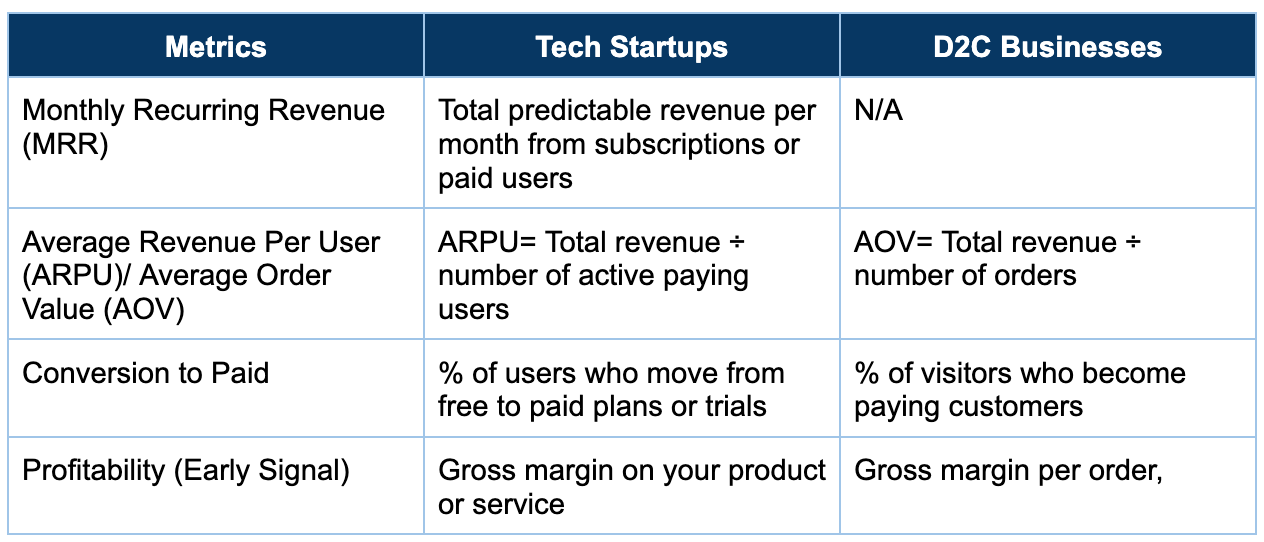 | Metrics | Tech Startups | D2C Businesses |
|---|---|---|
| Monthly Recurring Revenue (MRR) | Total predictable revenue per month from subscriptions or paid users | N/A |
| Average Revenue Per User (ARPU)/ Average Order Value (AOV) | ARPU= Total revenue ÷ number of active paying users | AOV= Total revenue ÷ number of orders |
| Conversion to Paid | % of users who move from free to paid plans or trials | % of visitors who become paying customers |
| Profitability (Early Signal) | Gross margin on your product or service | Gross margin per order, |